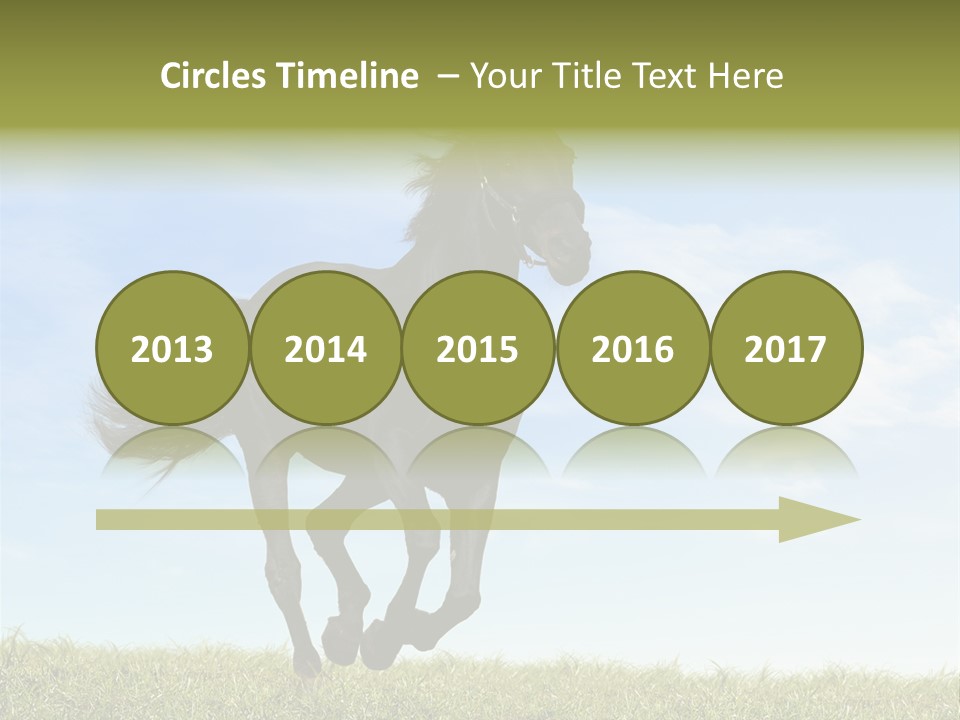 Circles Timeline – Your Title Text Here

2013

2014

2015

2016

2017